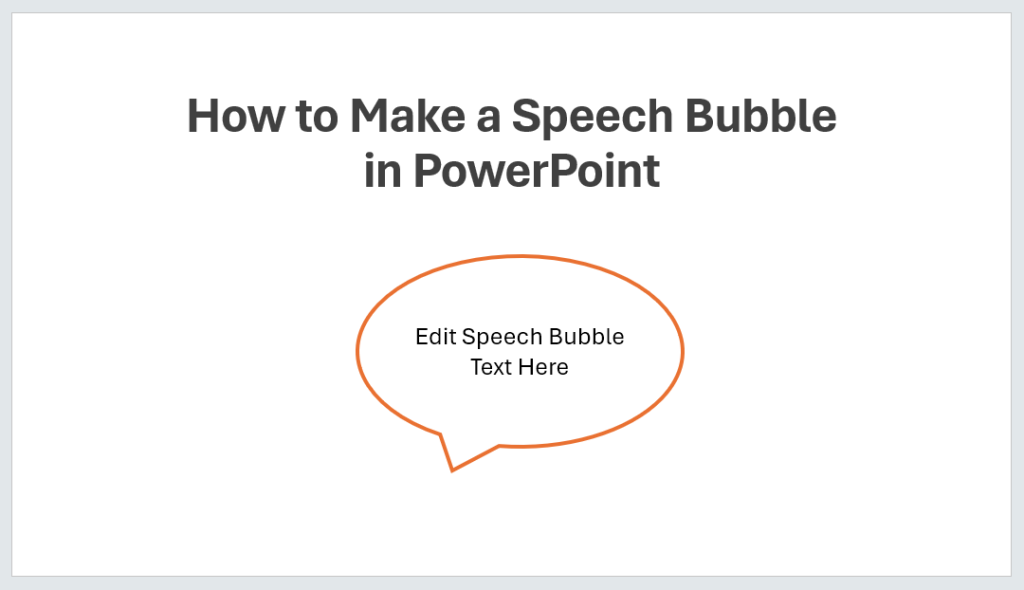 How to Make a Speech Bubble in PowerPoint

Edit Speech Bubble Text Here